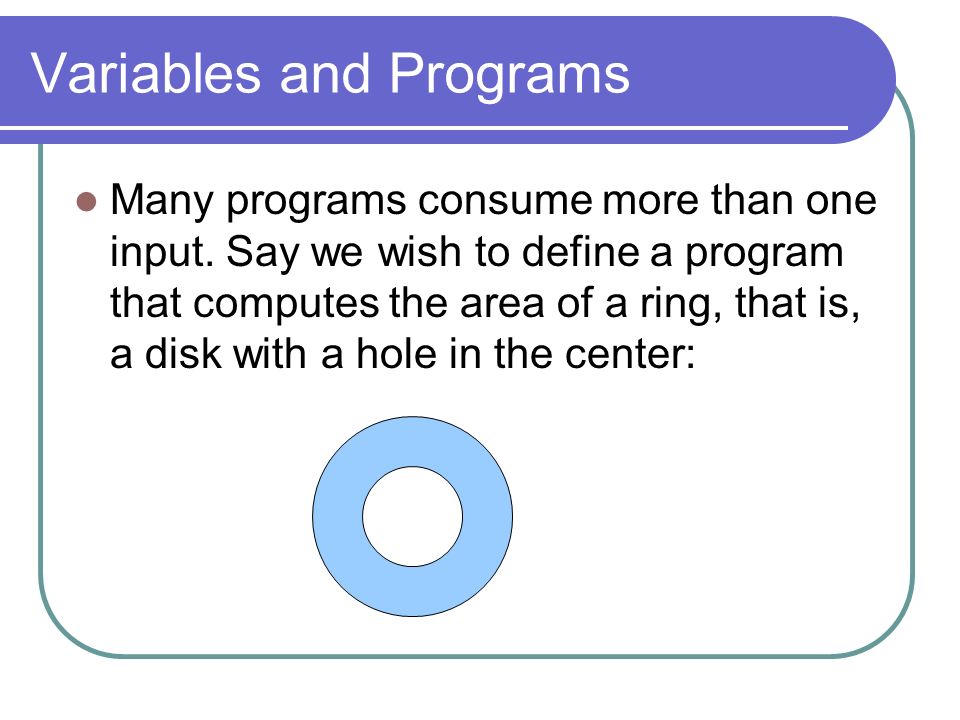 Variables and Programs

Many programs consume more than one input. Say we wish to define a program that computes the area of a ring, that is, a disk with a hole in the center: